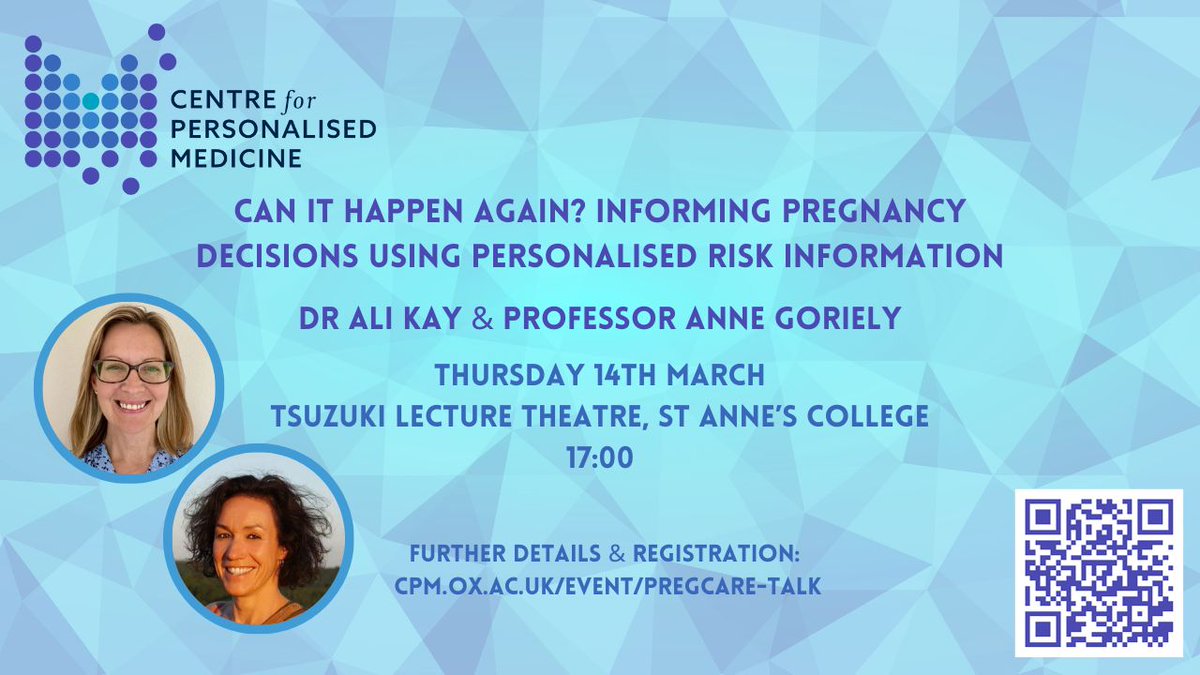 CENTRE for PERSONALISED MEDICINE

CAN IT HAPPEN AGAIN? INFORMING PREGNANCY DECISIONS USING PERSONALISED RISK INFORMATION

DR ALI KAY & PROFESSOR ANNE GORIELY

THURSDAY 14TH MARCH
TSUZUKI LECTURE THEATRE, ST ANNE'S COLLEGE
17:00

FURTHER DETAILS & REGISTRATION:
CPM.OX.AC.UK/EVENT/PREGCARE-TALK